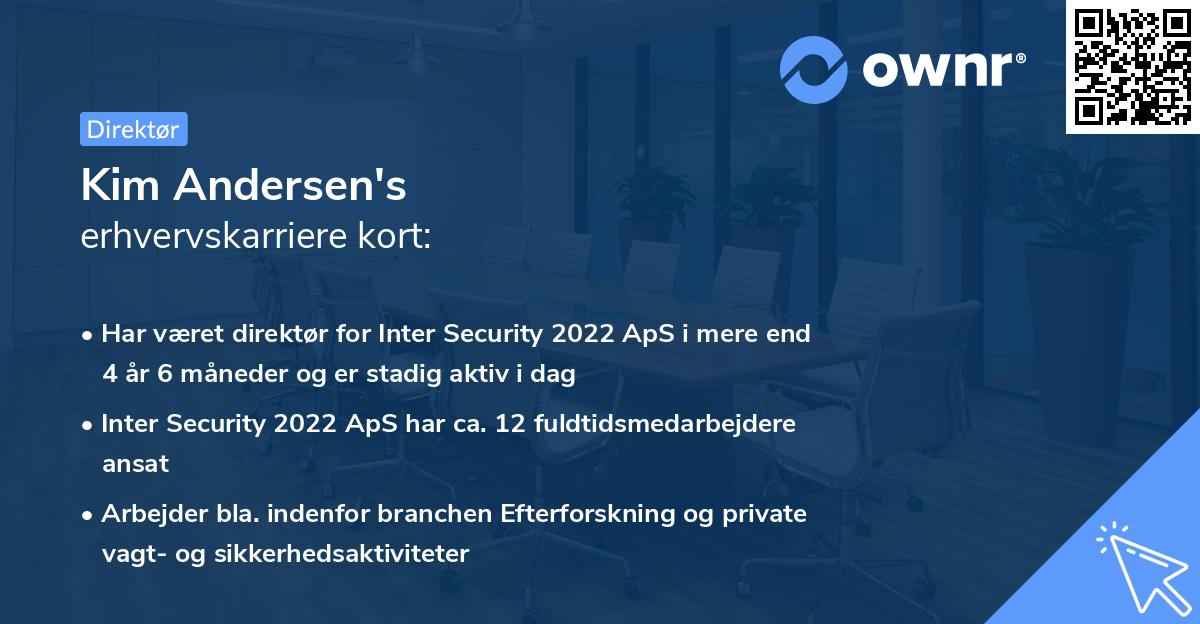 ownr®

Direktør

Kim Andersen's
erhvervskarriere kort:

• Har været direktør for Inter Security 2022 ApS i mere end 4 år 6 måneder og er stadig aktiv i dag

• Inter Security 2022 ApS har ca. 12 fuldtidsmedarbejdere ansat

• Arbejder bla. indenfor branchen Efterforskning og private vagt- og sikkerhedsaktiviteter